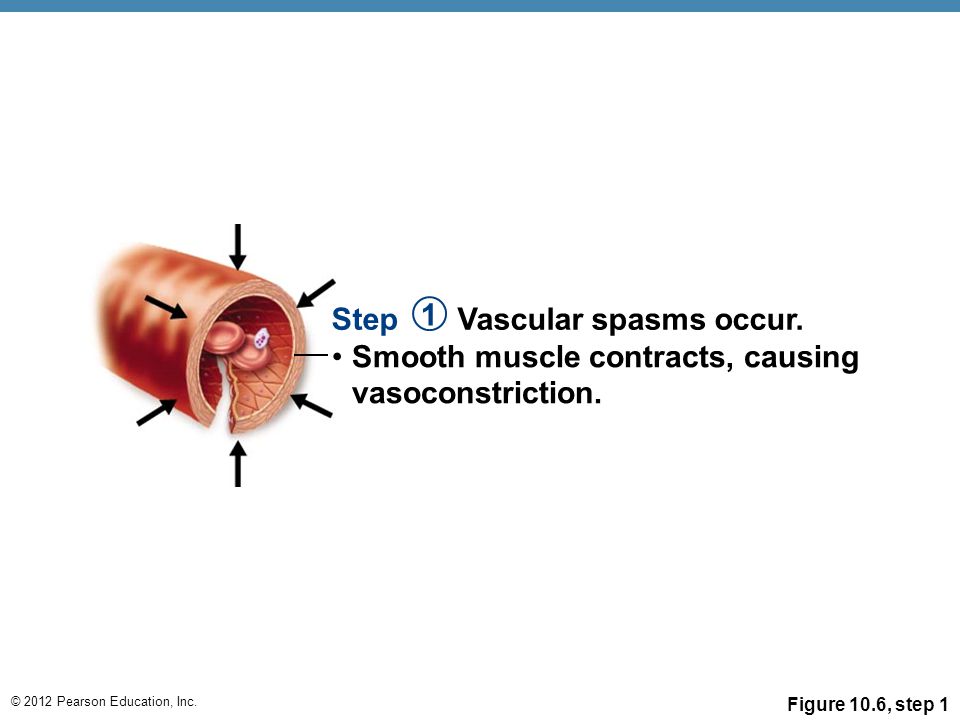 Step ① Vascular spasms occur.
• Smooth muscle contracts, causing vasoconstriction.

© 2012 Pearson Education, Inc.

Figure 10.6, step 1